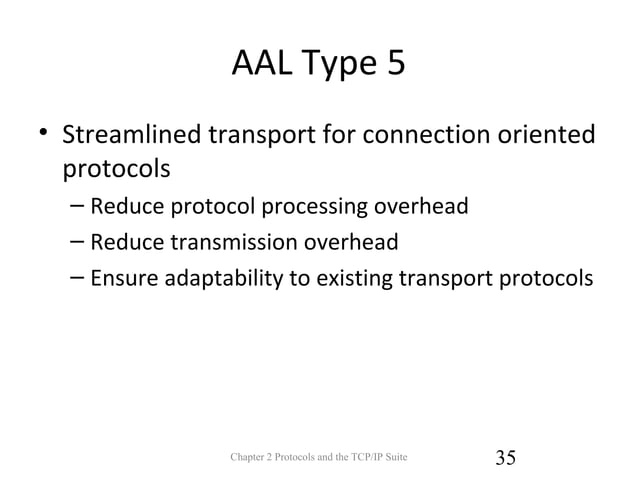 AAL Type 5

• Streamlined transport for connection oriented protocols
– Reduce protocol processing overhead
– Reduce transmission overhead
– Ensure adaptability to existing transport protocols

Chapter 2 Protocols and the TCP/IP Suite

35